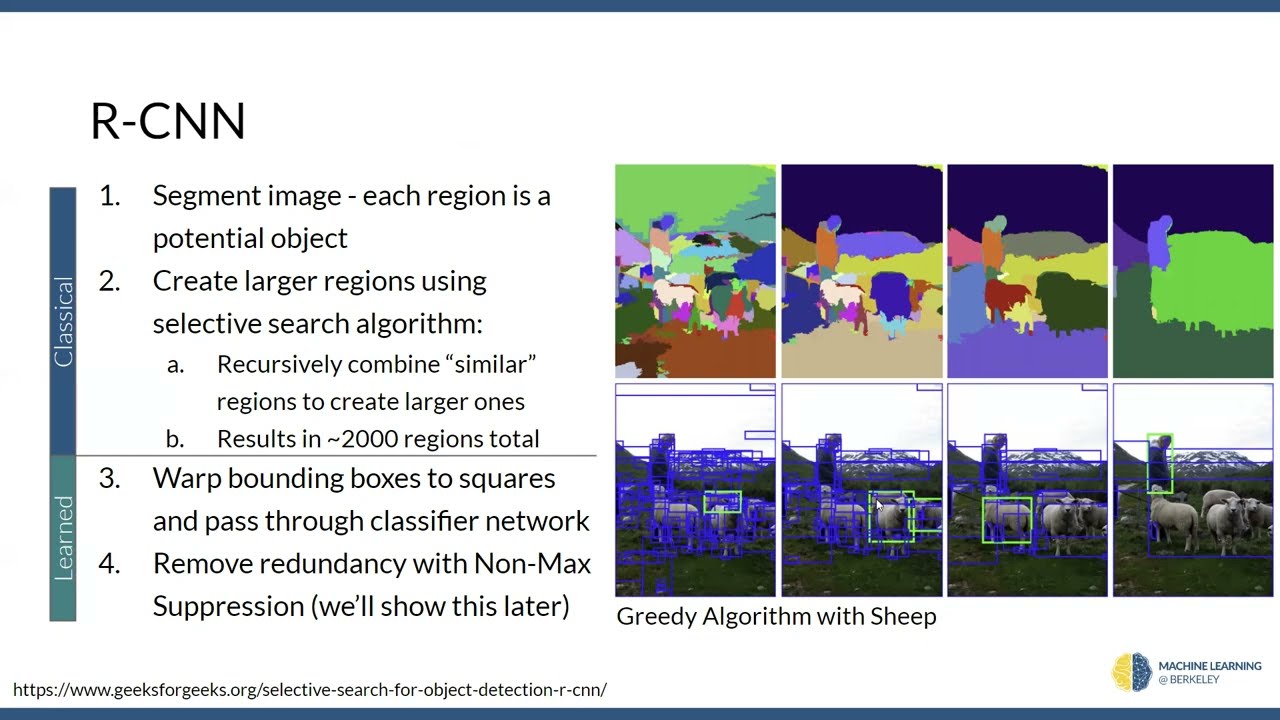 R-CNN

Classical

1. Segment image - each region is a potential object
2. Create larger regions using selective search algorithm:
a. Recursively combine “similar” regions to create larger ones
b. Results in ~2000 regions total

Learned

3. Warp bounding boxes to squares and pass through classifier network
4. Remove redundancy with Non-Max Suppression (we’ll show this later)

Greedy Algorithm with Sheep

https://www.geeksforgeeks.org/selective-search-for-object-detection-r-cnn/

MACHINE LEARNING @ BERKELEY